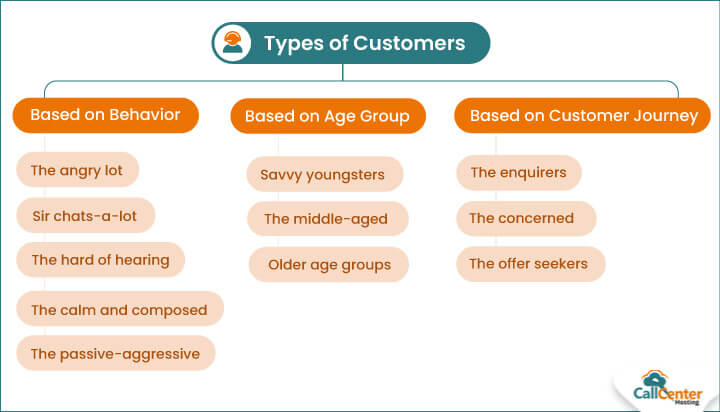 Types of Customers

Based on Behavior

The angry lot

Sir chats-a-lot

The hard of hearing

The calm and composed

The passive-aggressive

Based on Age Group

Savvy youngsters

The middle-aged

Older age groups

Based on Customer Journey

The enquirers

The concerned

The offer seekers

CallCenter Hosting